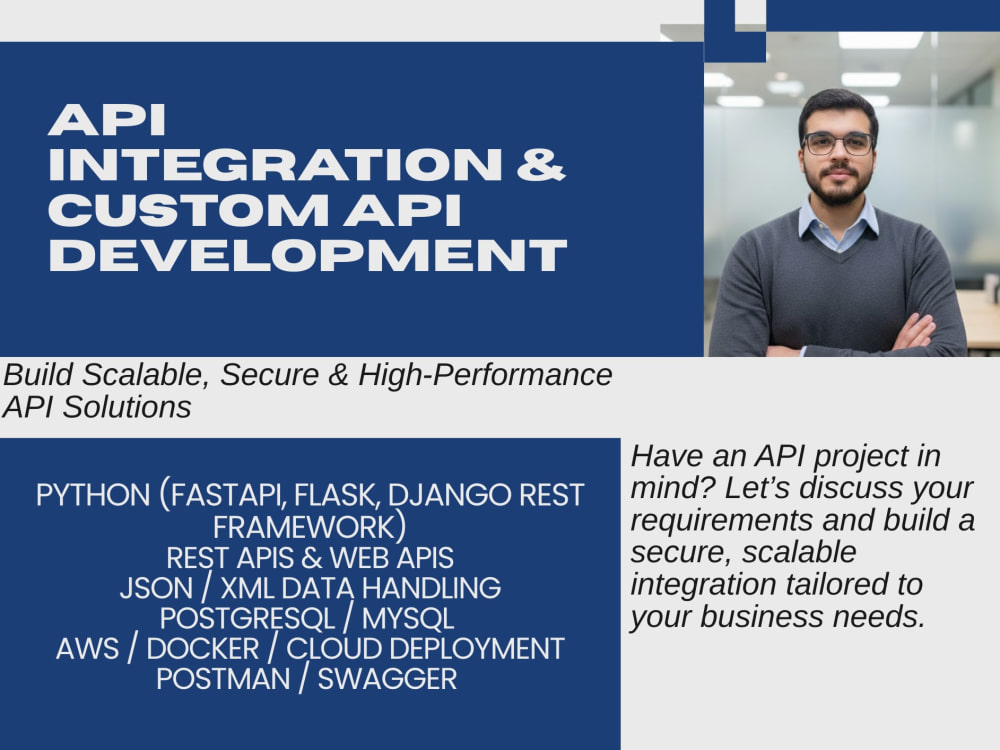 API INTEGRATION & CUSTOM API DEVELOPMENT

Build Scalable, Secure & High-Performance API Solutions

PYTHON (FASTAPI, FLASK, DJANGO REST FRAMEWORK)
REST APIS & WEB APIS
JSON / XML DATA HANDLING
POSTGRESQL / MYSQL
AWS / DOCKER / CLOUD DEPLOYMENT
POSTMAN / SWAGGER

Have an API project in mind? Let's discuss your requirements and build a secure, scalable integration tailored to your business needs.